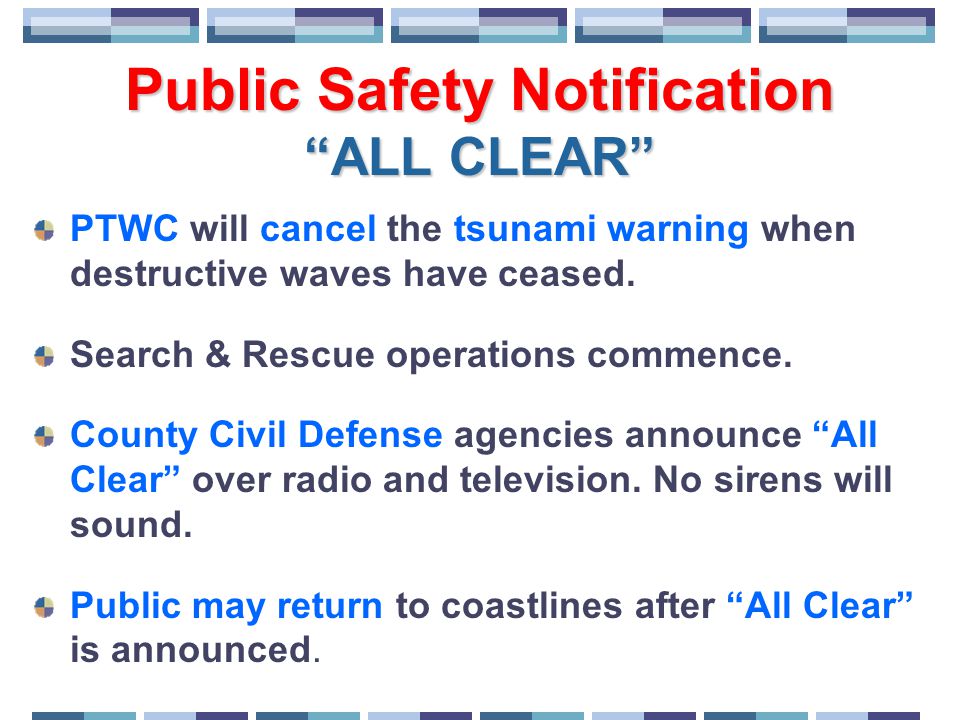 Public Safety Notification
“ALL CLEAR”

PTWC will cancel the tsunami warning when destructive waves have ceased.

Search & Rescue operations commence.

County Civil Defense agencies announce “All Clear” over radio and television. No sirens will sound.

Public may return to coastlines after “All Clear” is announced.